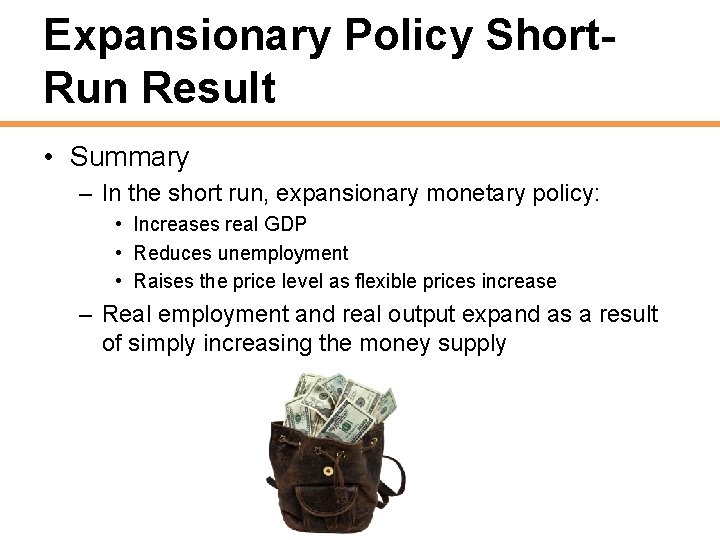 Expansionary Policy Short-Run Result

• Summary
– In the short run, expansionary monetary policy:
• Increases real GDP
• Reduces unemployment
• Raises the price level as flexible prices increase
– Real employment and real output expand as a result of simply increasing the money supply